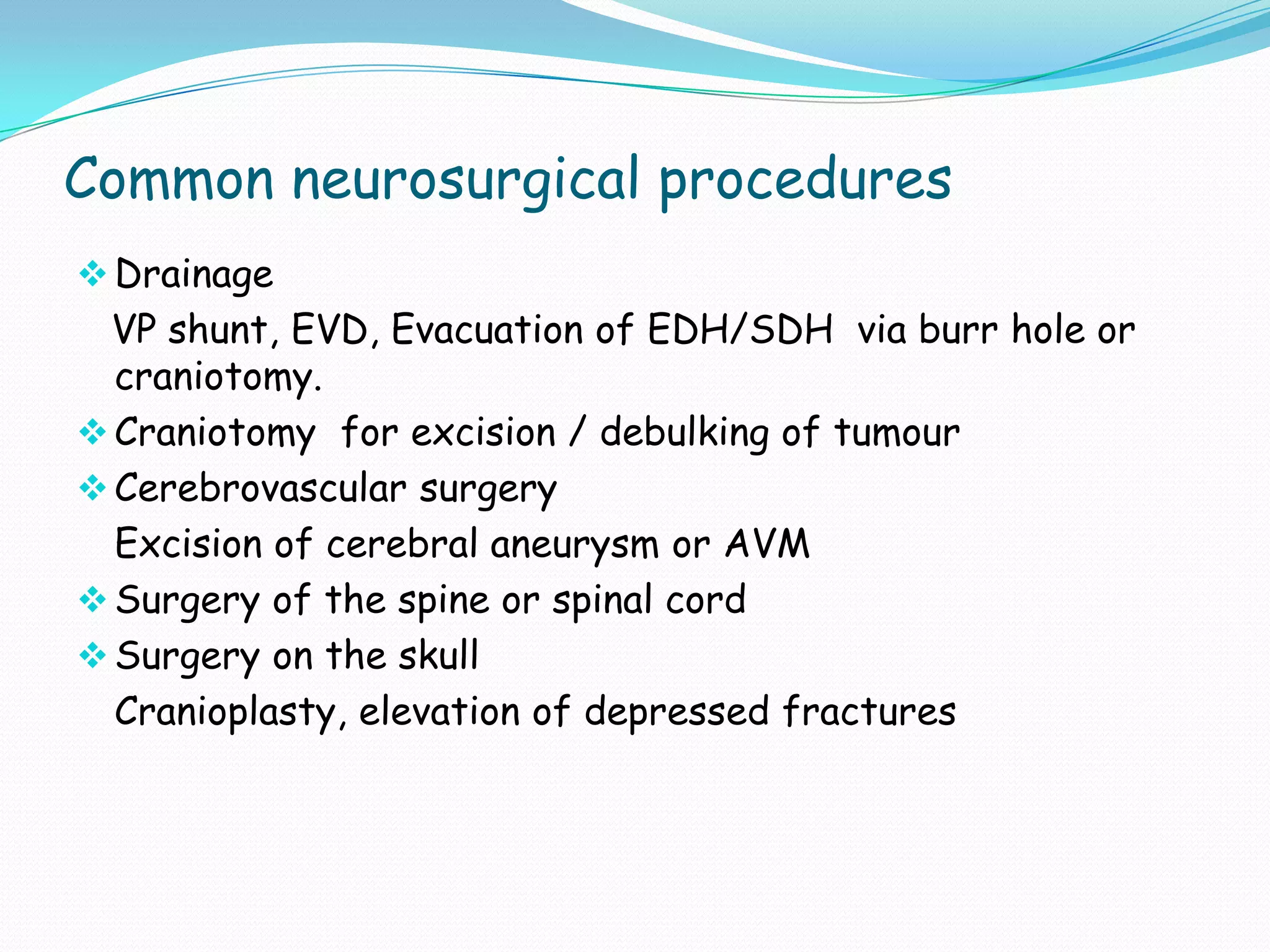 Common neurosurgical procedures

❖ Drainage

VP shunt, EVD, Evacuation of EDH/SDH via burr hole or craniotomy.

❖ Craniotomy for excision / debulking of tumour

❖ Cerebrovascular surgery

Excision of cerebral aneurysm or AVM

❖ Surgery of the spine or spinal cord

❖ Surgery on the skull

Cranioplasty, elevation of depressed fractures